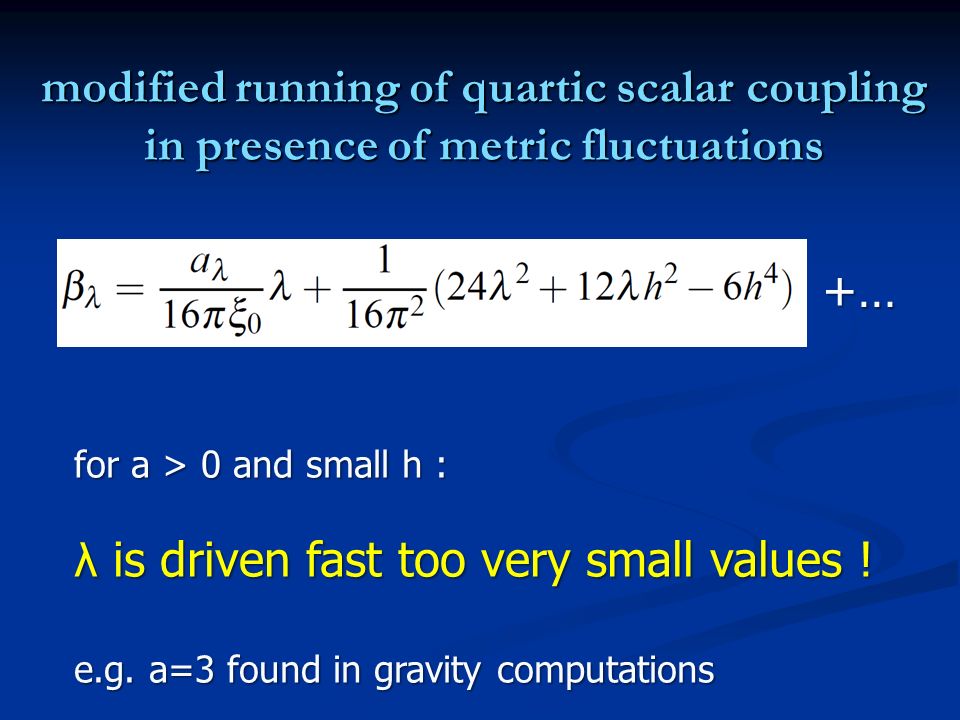 modified running of quartic scalar coupling in presence of metric fluctuations

$\beta_\lambda = \frac{a_\lambda}{16\pi\xi_0}\lambda + \frac{1}{16\pi^2}(24\lambda^2 + 12\lambda h^2 - 6h^4)$ +...

for a > 0 and small h :

λ is driven fast too very small values !

e.g. a=3 found in gravity computations